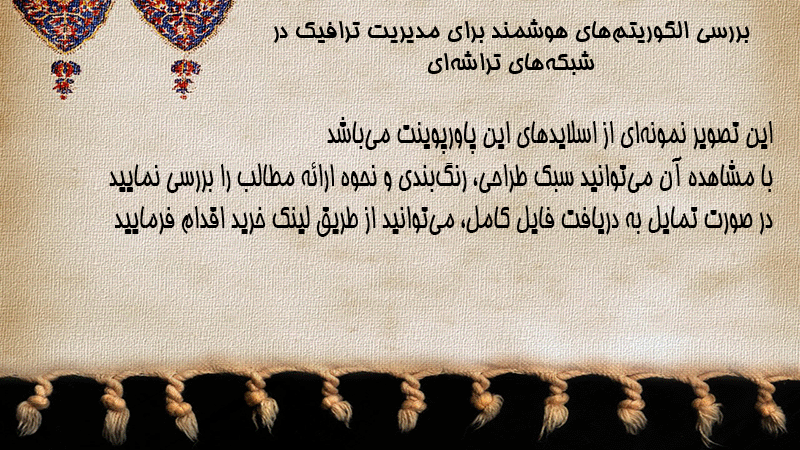 بررسی الگوریتم‌های هوشمند برای مدیریت ترافیک در شبکه‌های تراشه‌ای

این تصویر نمونه‌ای از اسلایدهای این پاورپوینت می‌باشد
با مشاهده آن می‌توانید سبک طراحی، رنگ‌بندی و نحوه ارائه مطالب را بررسی نمایید
در صورت تمایل به دریافت فایل کامل، می‌توانید از طریق لینک خرید اقدام فرمایید